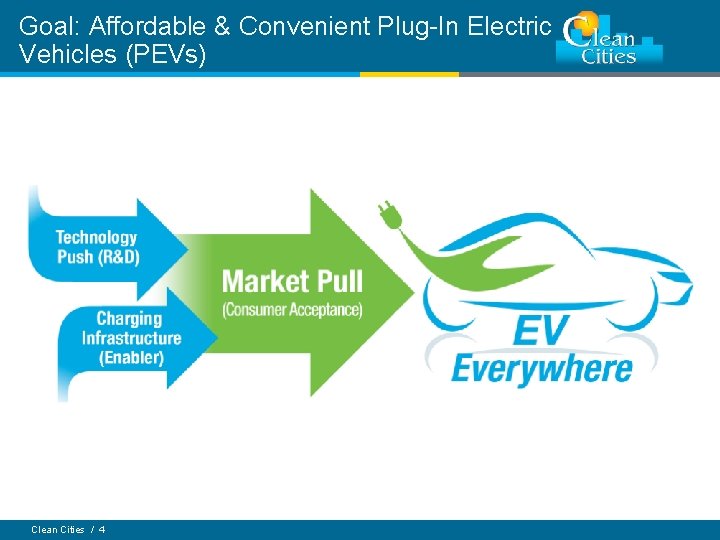 Goal: Affordable & Convenient Plug-In Electric Vehicles (PEVs)

Clean Cities

Technology Push (R&D)

Charging Infrastructure (Enabler)

Market Pull
(Consumer Acceptance)

EV Everywhere

Clean Cities / 4